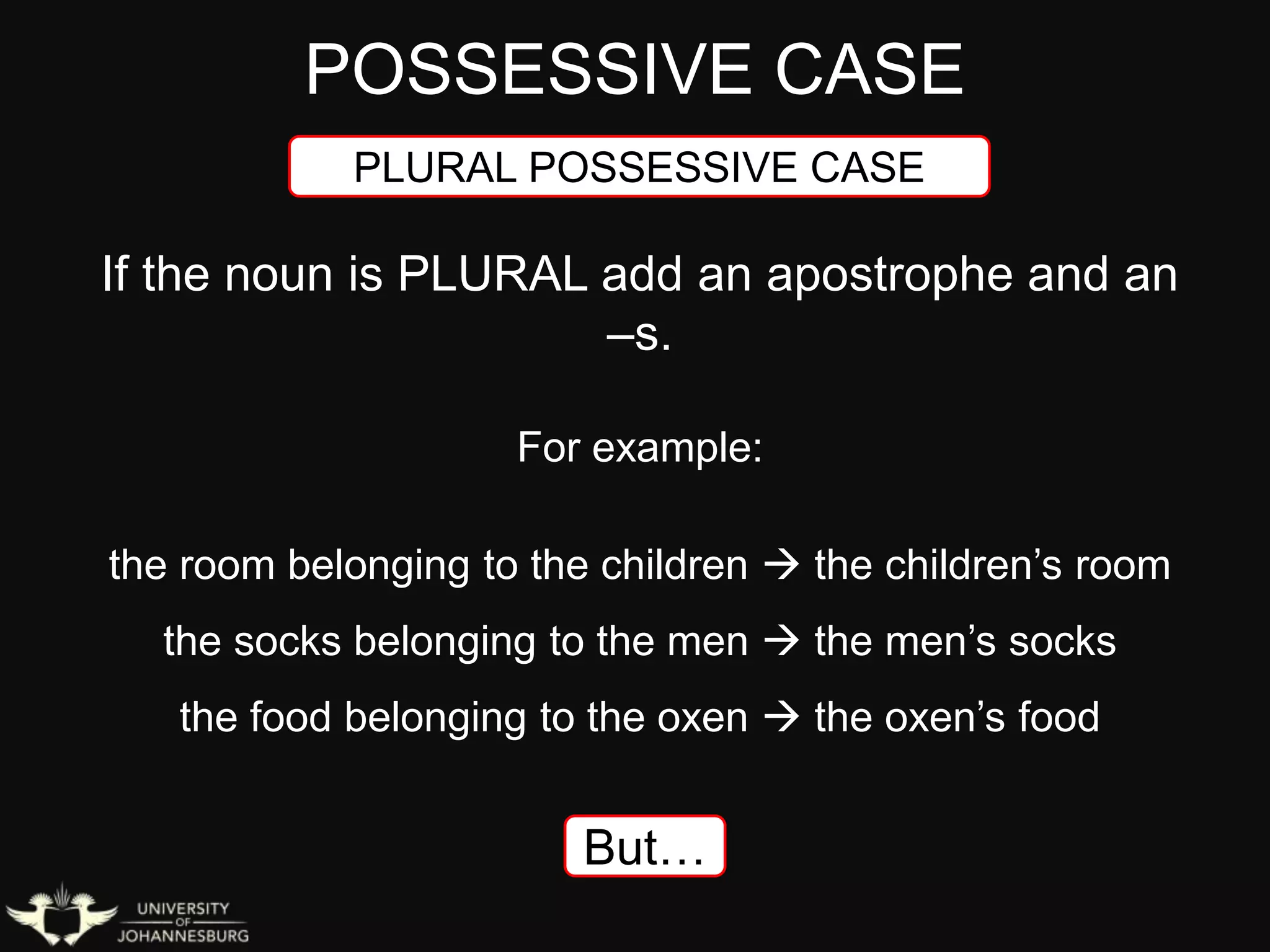 POSSESSIVE CASE

PLURAL POSSESSIVE CASE

If the noun is PLURAL add an apostrophe and an –s.

For example:

the room belonging to the children → the children’s room

the socks belonging to the men → the men’s socks

the food belonging to the oxen → the oxen’s food

But…

UNIVERSITY OF JOHANNESBURG